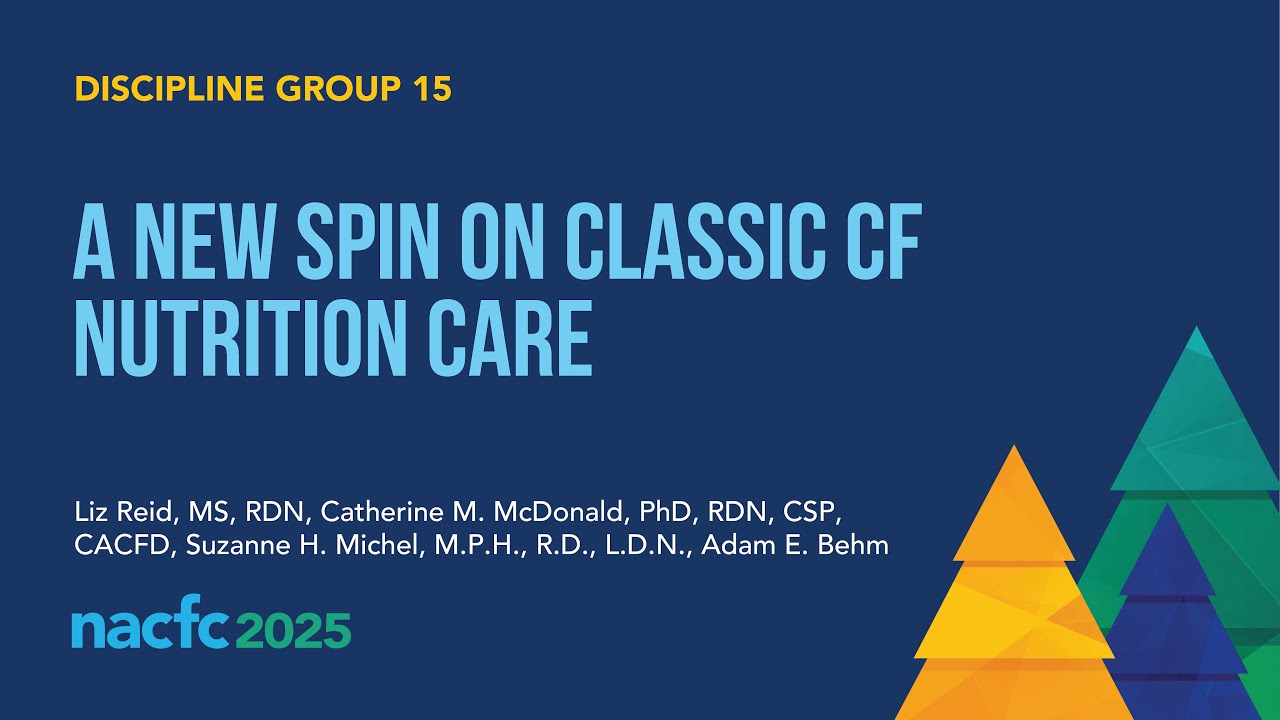 DISCIPLINE GROUP 15

A NEW SPIN ON CLASSIC CF NUTRITION CARE

Liz Reid, MS, RDN, Catherine M. McDonald, PhD, RDN, CSP, CACFD, Suzanne H. Michel, M.P.H., R.D., L.D.N., Adam E. Behm

nacfc 2025